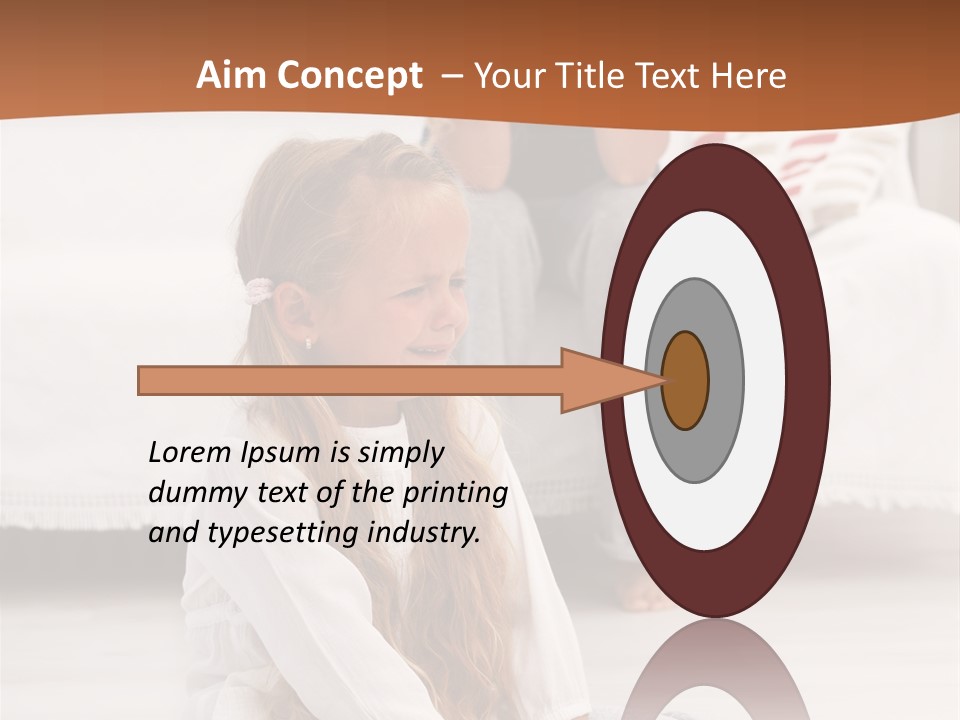 Aim Concept – Your Title Text Here

Lorem Ipsum is simply dummy text of the printing and typesetting industry.